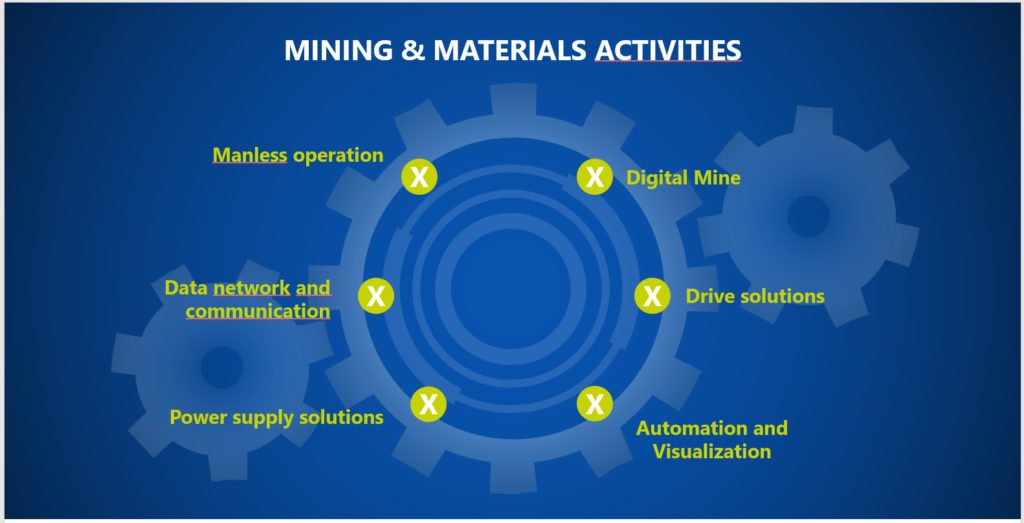 MINING & MATERIALS ACTIVITIES

Manless operation
X
X
Digital Mine

Data network and communication
X
X
Drive solutions

Power supply solutions
X
X
Automation and Visualization